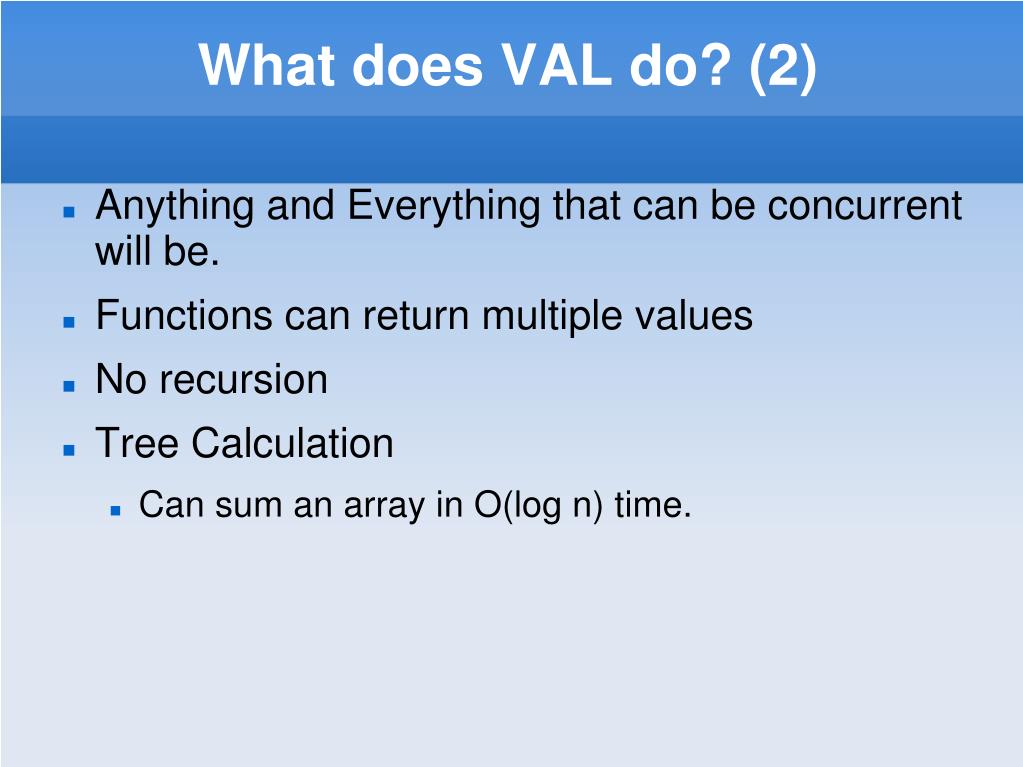 What does VAL do? (2)

- Anything and Everything that can be concurrent will be.
- Functions can return multiple values
- No recursion
- Tree Calculation
  - Can sum an array in O(log n) time.